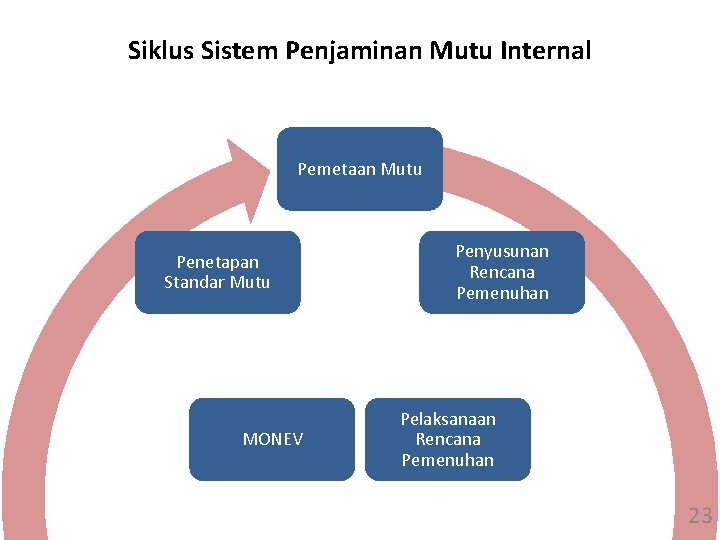 Siklus Sistem Penjaminan Mutu Internal

Pemetaan Mutu

Penyusunan Rencana Pemenuhan

Pelaksanaan Rencana Pemenuhan

MONEV

Penetapan Standar Mutu

23